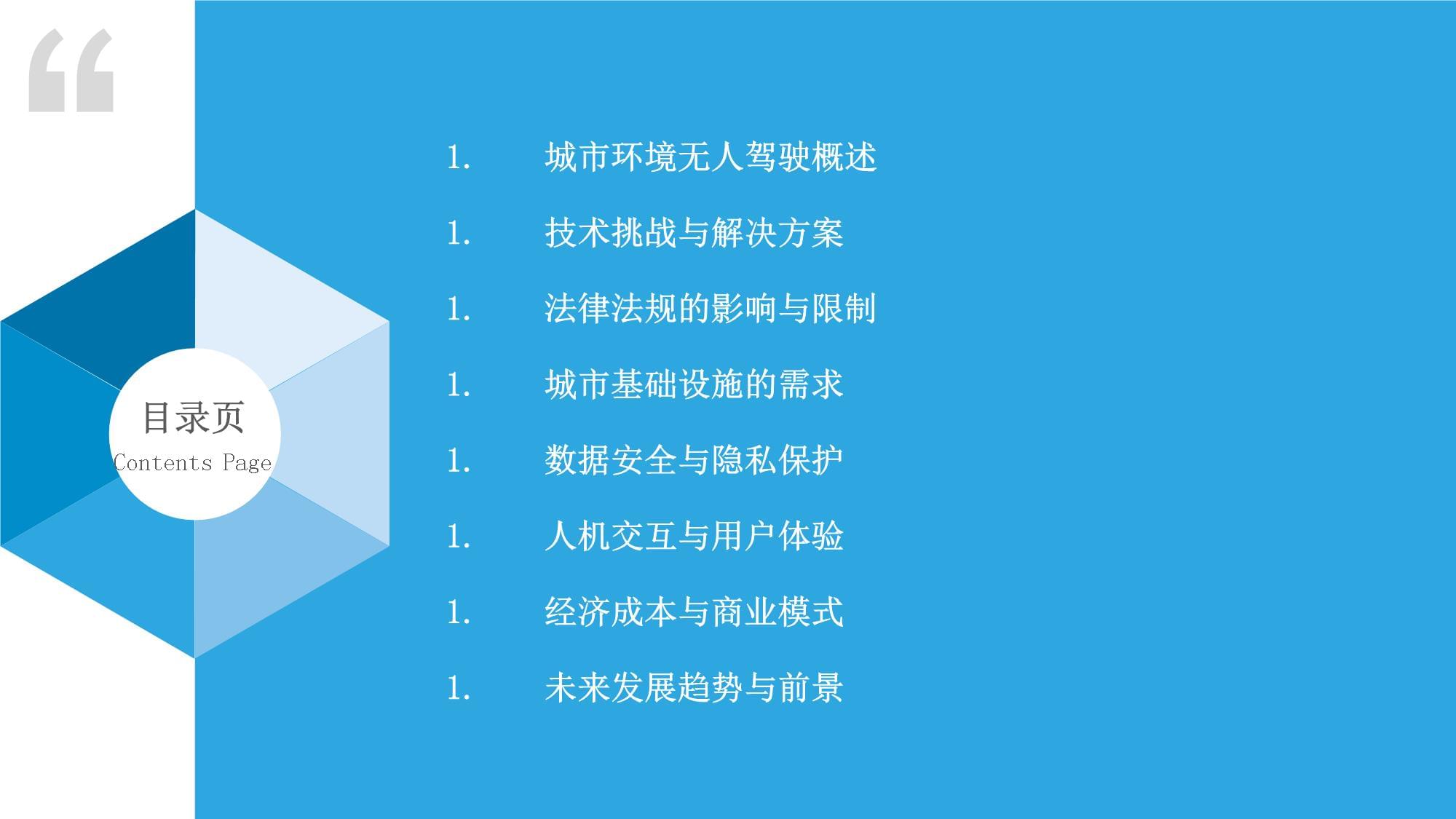 “

目录页
Contents Page

1. 城市环境无人驾驶概述

1. 技术挑战与解决方案

1. 法律法规的影响与限制

1. 城市基础设施的需求

1. 数据安全与隐私保护

1. 人机交互与用户体验

1. 经济成本与商业模式

1. 未来发展趋势与前景